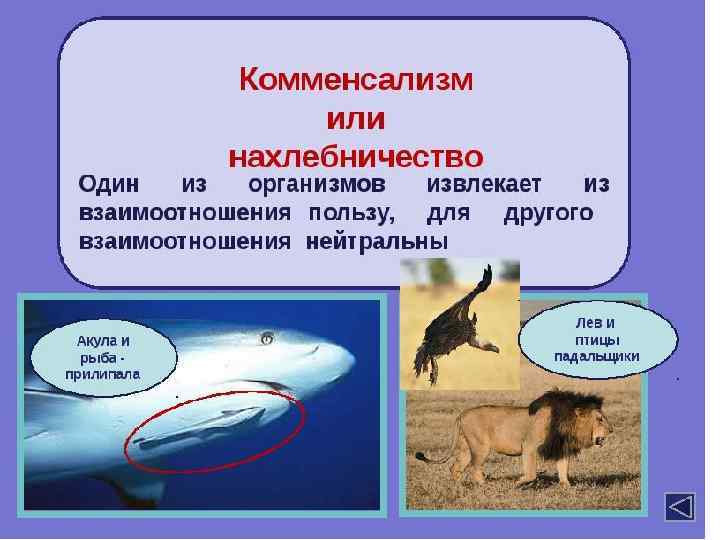 Комменсализм
или
нахлебничество

Один из организмов извлекает из взаимоотношения пользу, для другого взаимоотношения нейтральны

Акула и рыба - прилипала

Лев и птицы падальщики